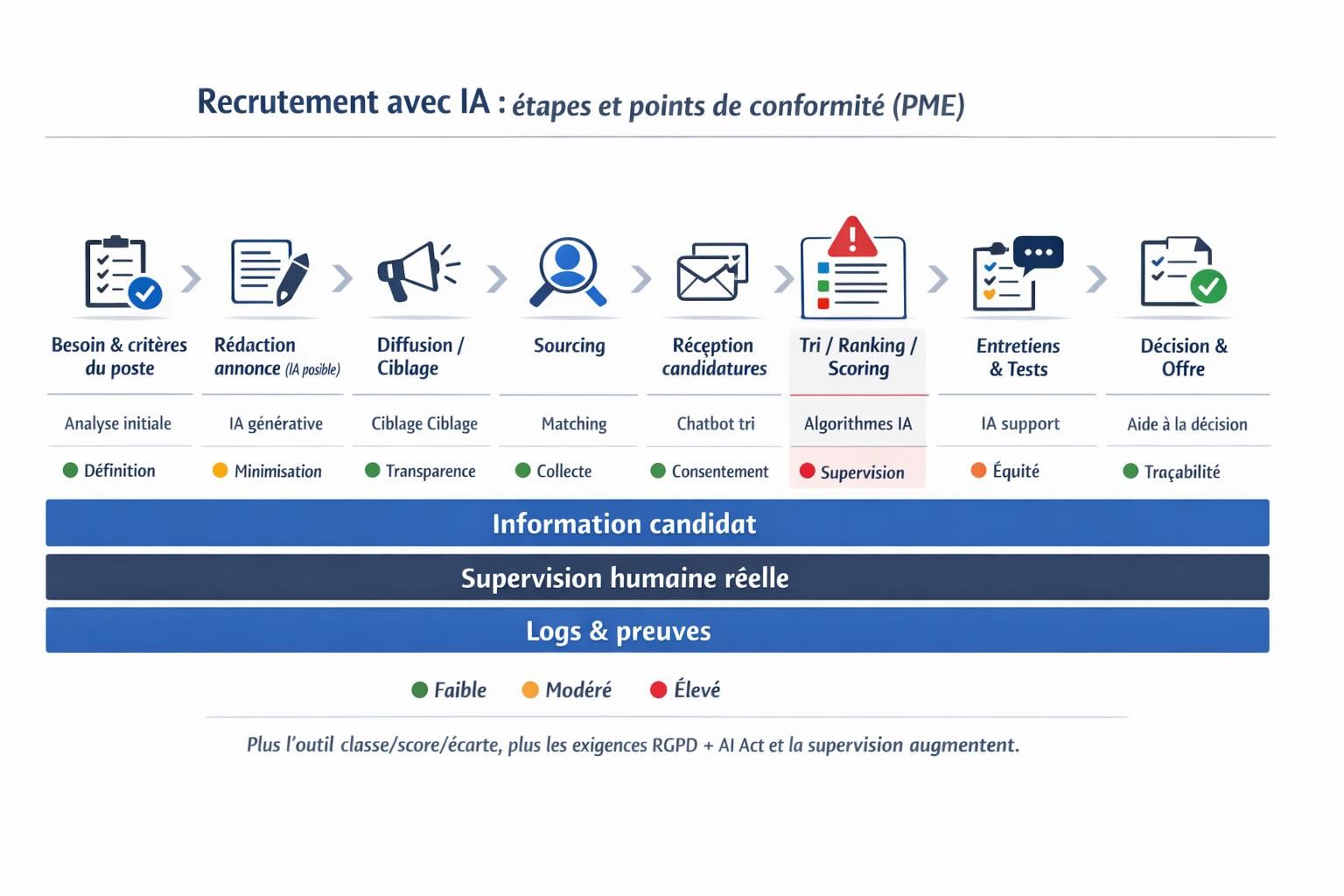 Recrutement avec IA : étapes et points de conformité (PME)

| Besoin & critères du poste | Rédaction annonce (IA posible) | Diffusion / Ciblage | Sourcing | Réception candidatures | Tri / Ranking / Scoring | Entretiens & Tests | Décision & Offre |
|---|---|---|---|---|---|---|---|
| Analyse initiale | IA générative | Ciblage Ciblage | Matching | Chatbot tri | Algorithmes IA | IA support | Aide à la décision |
| Définition | Minimisation | Transparence | Collecte | Consentement | Supervision | Équité | Traçabilité |

Information candidat

Supervision humaine réelle

Logs & preuves

Faible Modéré Élevé

Plus l'outil classe/score/écarte, plus les exigences RGPD + AI Act et la supervision augmentent.